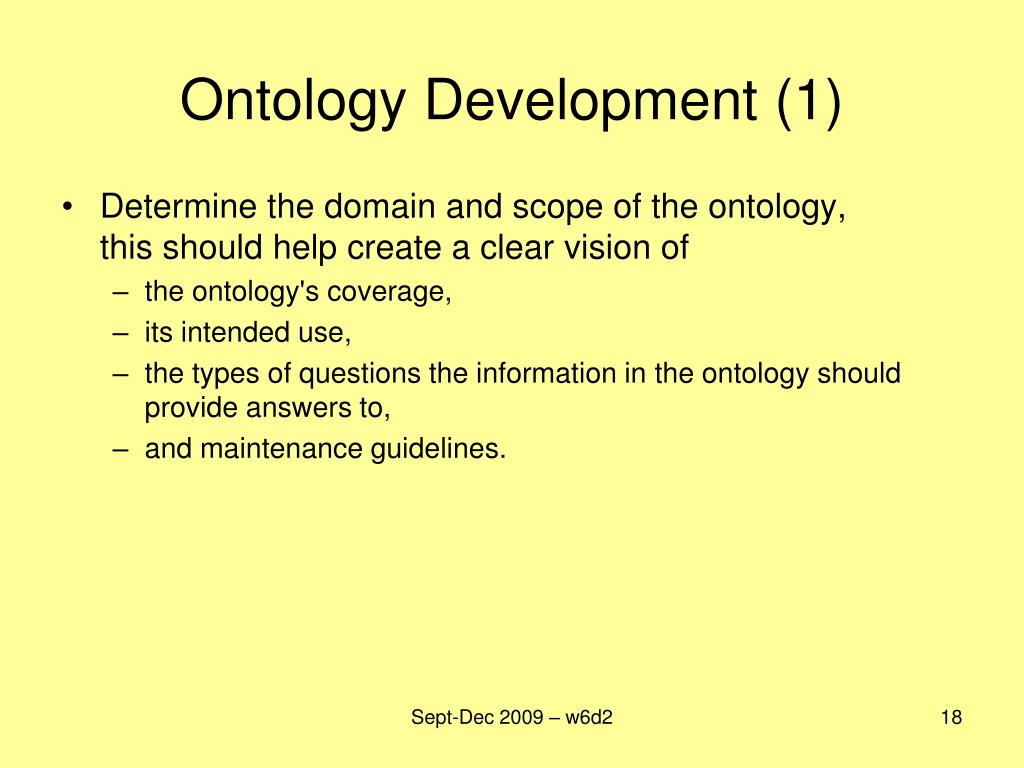 Ontology Development (1)

• Determine the domain and scope of the ontology, this should help create a clear vision of
– the ontology's coverage,
– its intended use,
– the types of questions the information in the ontology should provide answers to,
– and maintenance guidelines.

Sept-Dec 2009 – w6d2

18